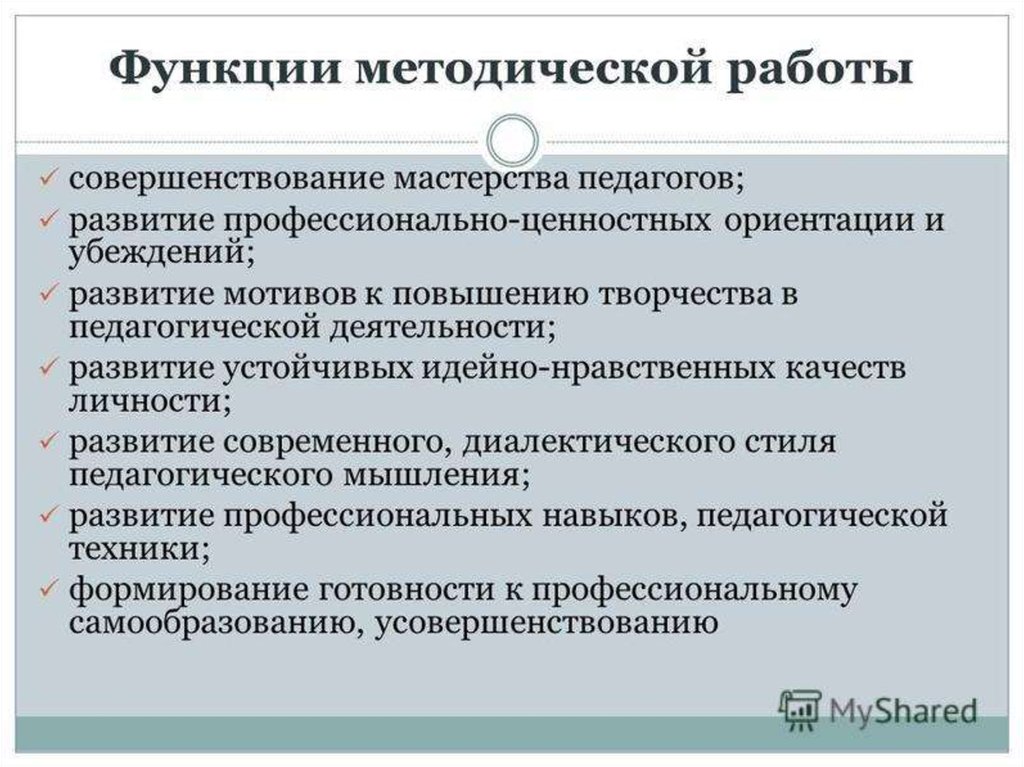 Функции методической работы

✓ совершенствование мастерства педагогов;
✓ развитие профессионально-ценностных ориентации и убеждений;
✓ развитие мотивов к повышению творчества в педагогической деятельности;
✓ развитие устойчивых идейно-нравственных качеств личности;
✓ развитие современного, диалектического стиля педагогического мышления;
✓ развитие профессиональных навыков, педагогической техники;
✓ формирование готовности к профессиональному самообразованию, усовершенствованию

MyShared